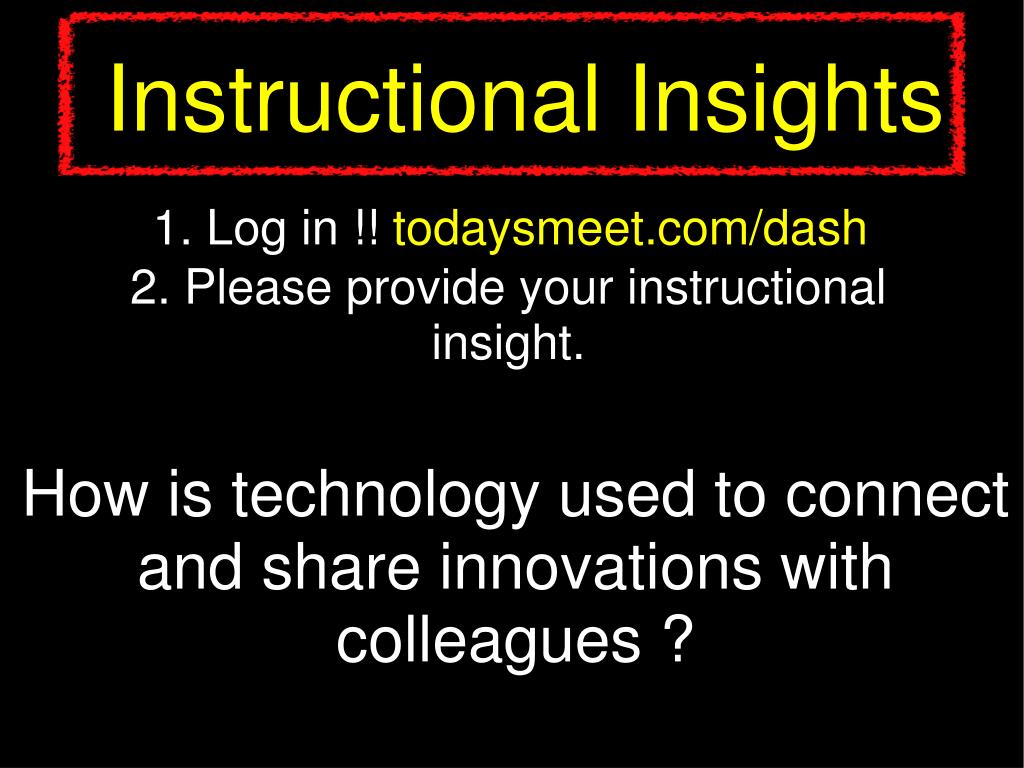 Instructional Insights

1. Log in !! todaysmeet.com/dash
2. Please provide your instructional insight.

How is technology used to connect and share innovations with colleagues ?